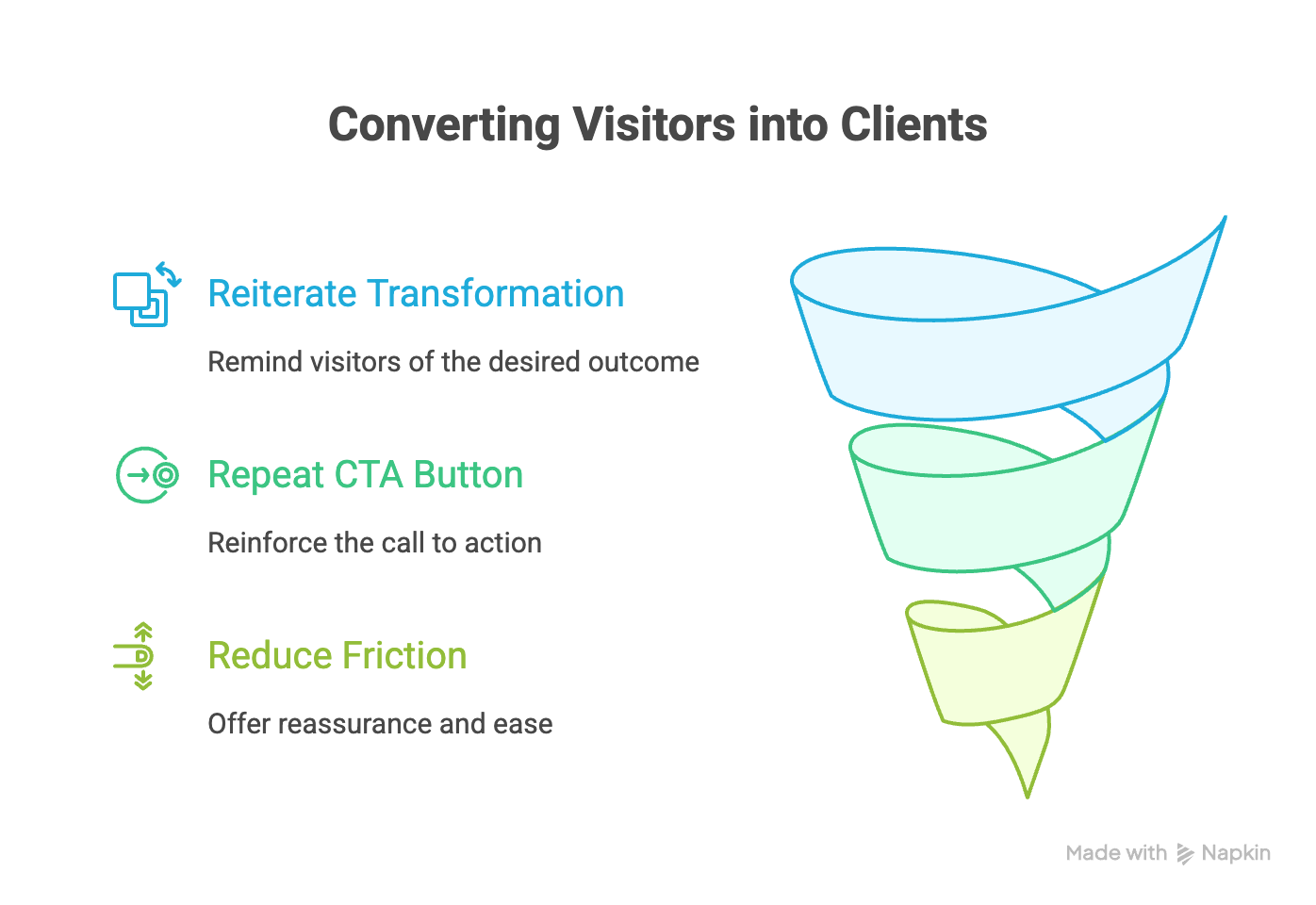 Converting Visitors into Clients

Reiterate Transformation

Remind visitors of the desired outcome

Repeat CTA Button

Reinforce the call to action

Reduce Friction

Offer reassurance and ease

Made with Napkin